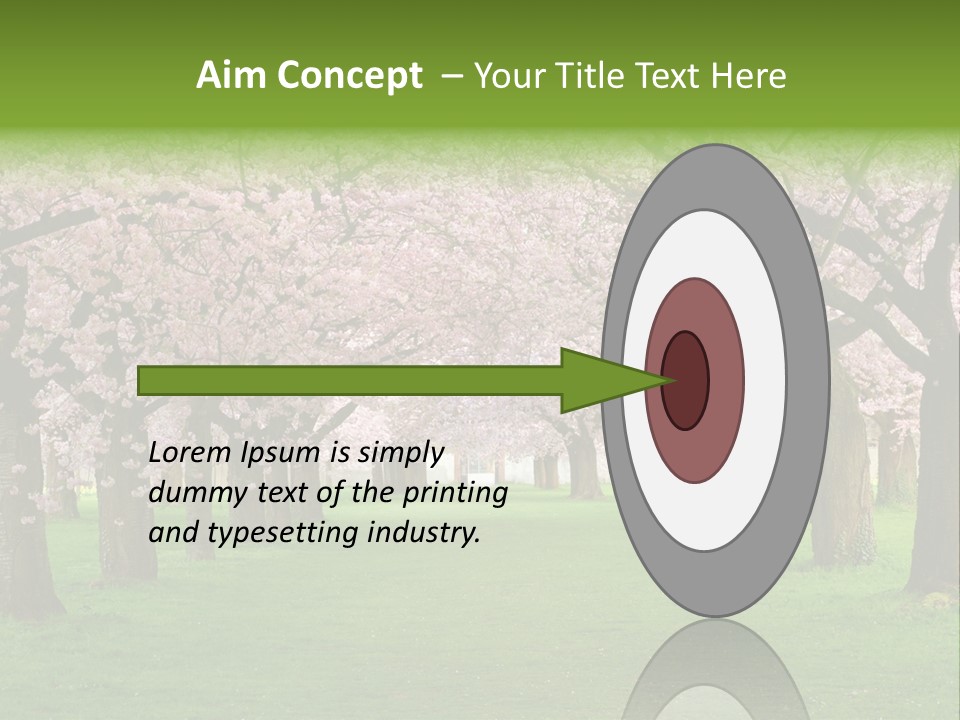 Aim Concept – Your Title Text Here

Lorem Ipsum is simply dummy text of the printing and typesetting industry.